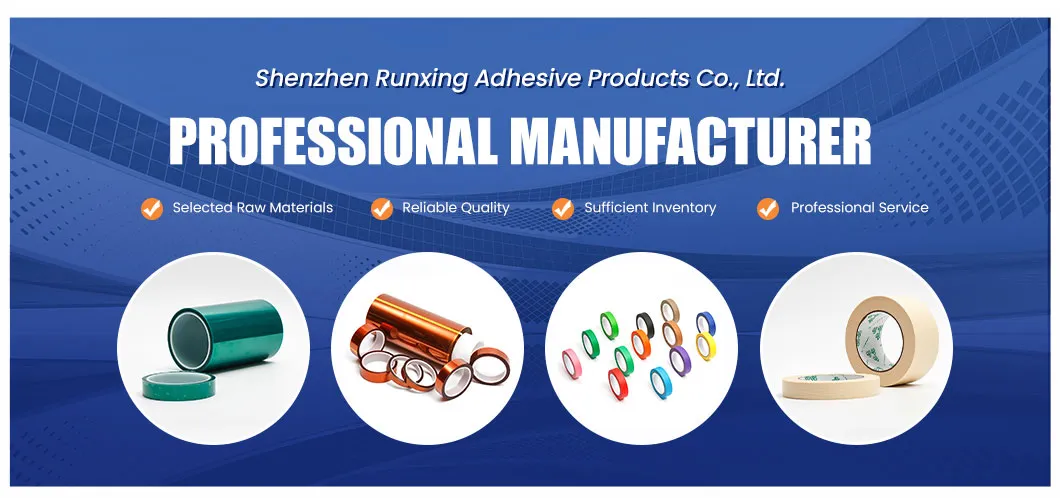 Shenzhen Runxing Adhesive Products Co., Ltd.

PROFESSIONAL MANUFACTURER

Selected Raw Materials
Reliable Quality
Sufficient Inventory
Professional Service